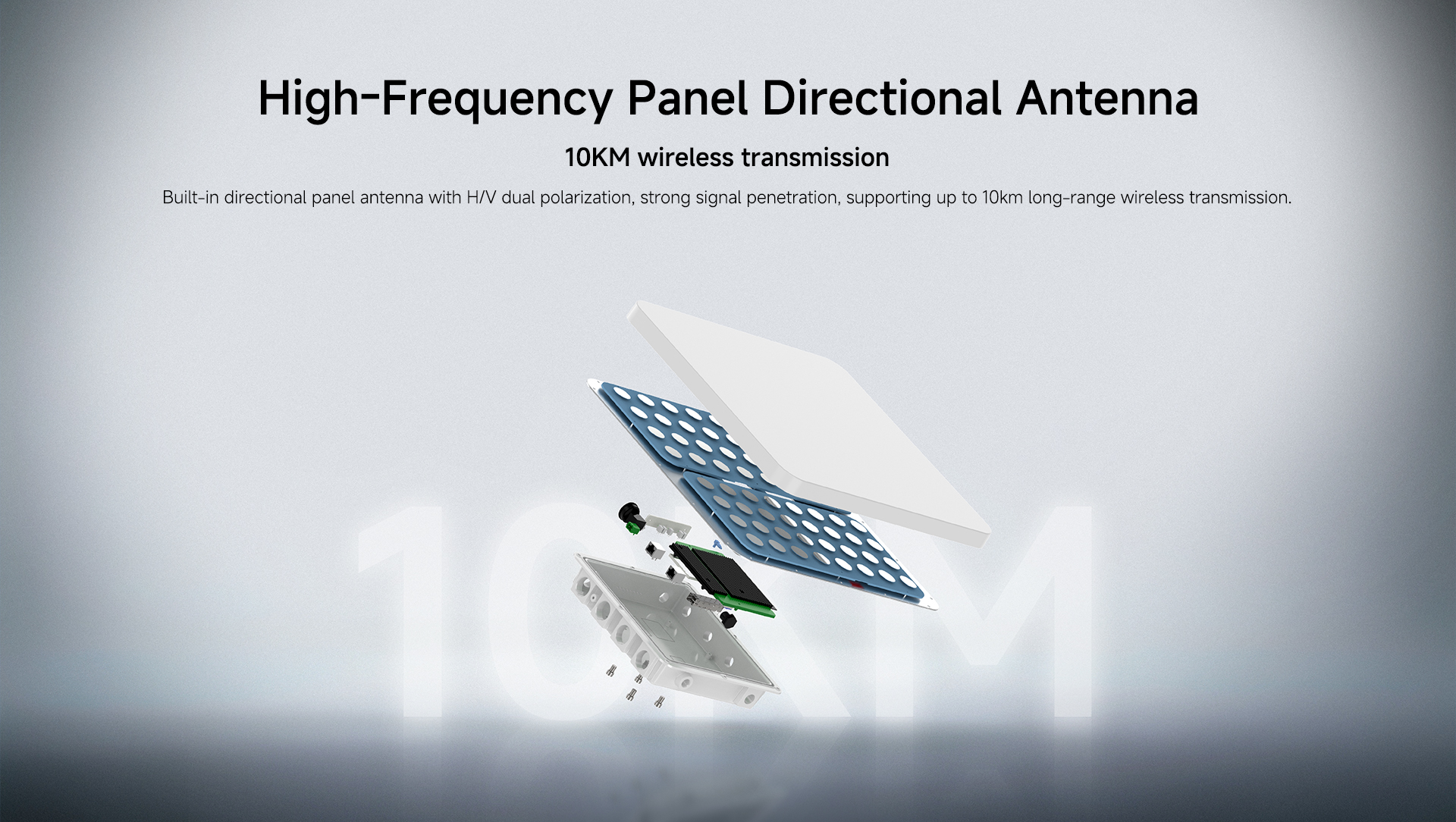 High-Frequency Panel Directional Antenna

10KM wireless transmission

Built-in directional panel antenna with H/V dual polarization, strong signal penetration, supporting up to 10km long-range wireless transmission.

10KM